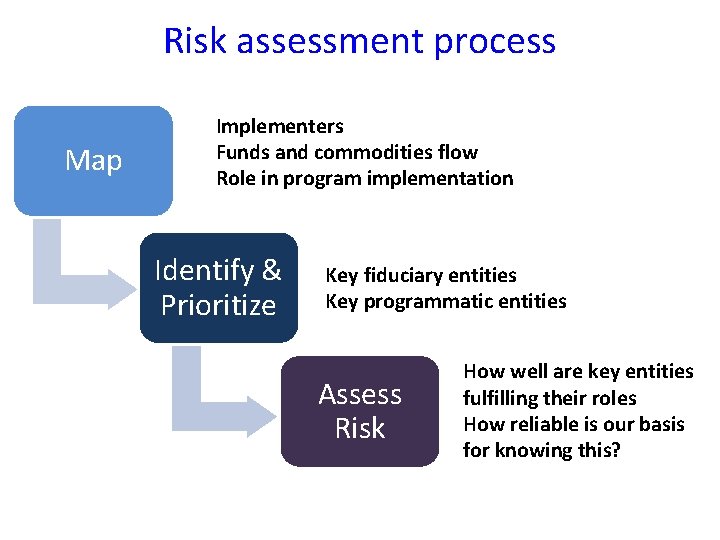 Risk assessment process

Map

Implementers
Funds and commodities flow
Role in program implementation

Identify & Prioritize

Key fiduciary entities
Key programmatic entities

Assess Risk

How well are key entities fulfilling their roles
How reliable is our basis for knowing this?